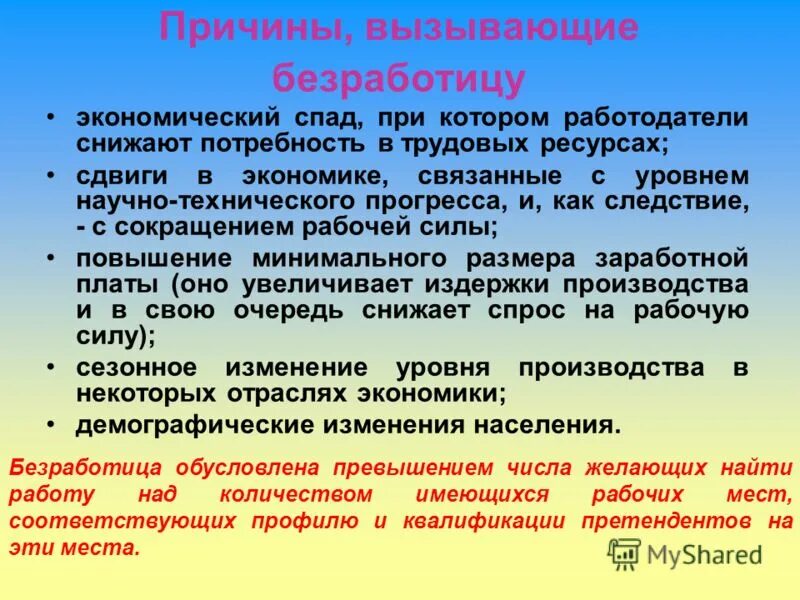 Причины, вызывающие безработицу

• экономический спад, при котором работодатели снижают потребность в трудовых ресурсах;
• сдвиги в экономике, связанные с уровнем научно-технического прогресса, и, как следствие, - с сокращением рабочей силы;
• повышение минимального размера заработной платы (оно увеличивает издержки производства и в свою очередь снижает спрос на рабочую силу);
• сезонное изменение уровня производства в некоторых отраслях экономики;
• демографические изменения населения.

Безработица обусловлена превышением числа желающих найти работу над количеством имеющихся рабочих мест, соответствующих профилю и квалификации претендентов на эти места.

MyShared